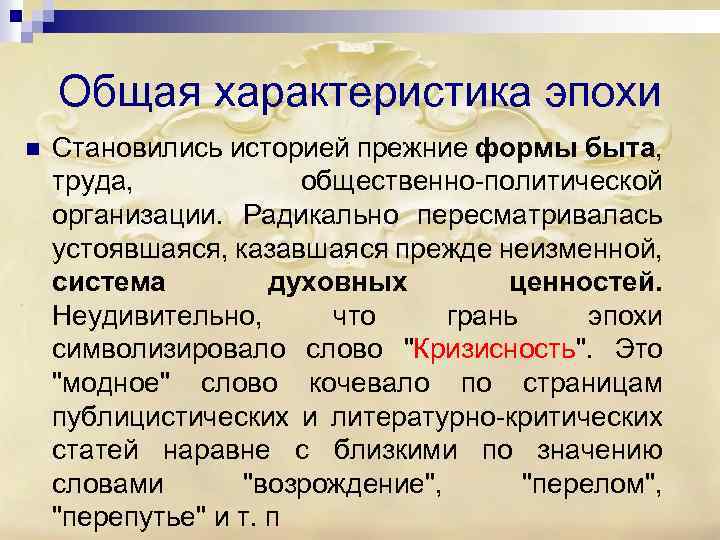 Общая характеристика эпохи

Становились историей прежние формы быта, труда, общественно-политической организации. Радикально пересматривалась устоявшаяся, казавшаяся прежде неизменной, система духовных ценностей. Неудивительно, что грань эпохи символизировало слово "Кризисность". Это "модное" слово кочевало по страницам публицистических и литературно-критических статей наравне с близкими по значению словами "возрождение", "перелом", "перепутье" и т. п